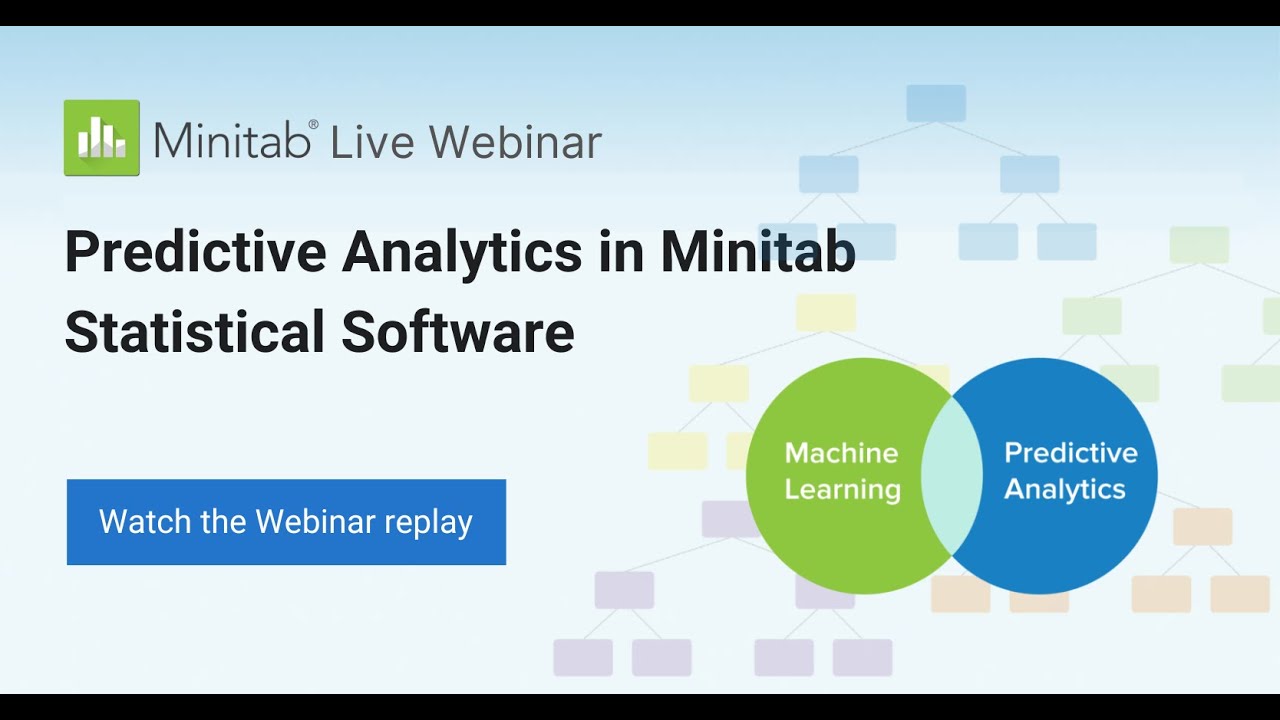 Minitab® Live Webinar

Predictive Analytics in Minitab Statistical Software

Watch the Webinar replay

Machine Learning

Predictive Analytics